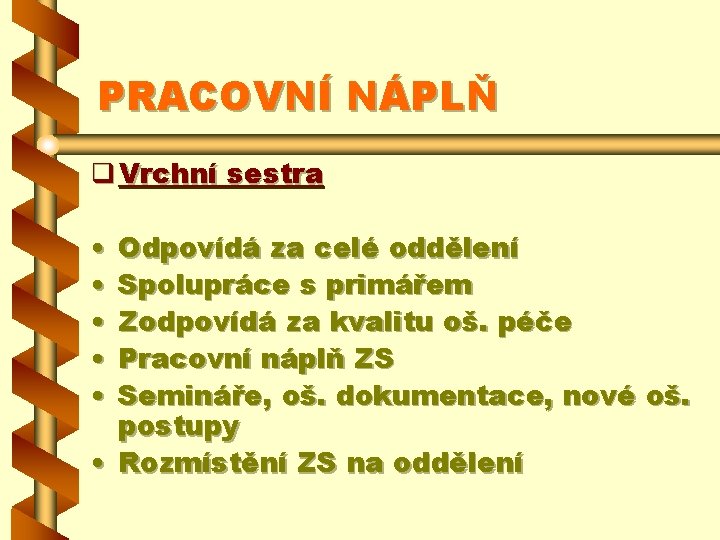 PRACOVNÍ NÁPLŇ

❑ Vrchní sestra

• Odpovídá za celé oddělení
• Spolupráce s primářem
• Zodpovídá za kvalitu oš. péče
• Pracovní náplň ZS
• Semináře, oš. dokumentace, nové oš. postupy
• Rozmístění ZS na oddělení